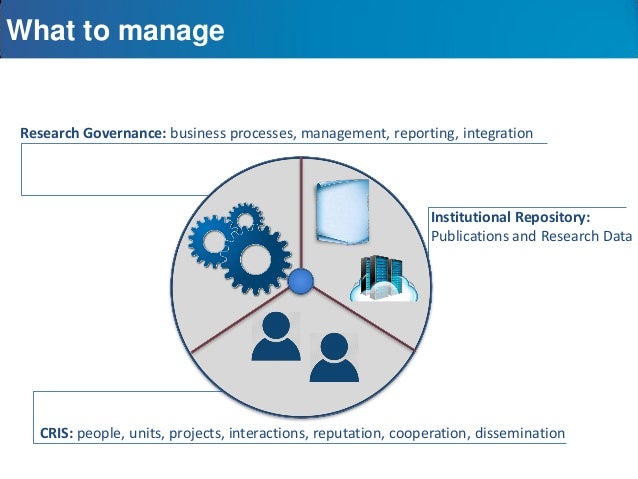 What to manage

Research Governance: business processes, management, reporting, integration

Institutional Repository: Publications and Research Data

CRIS: people, units, projects, interactions, reputation, cooperation, dissemination